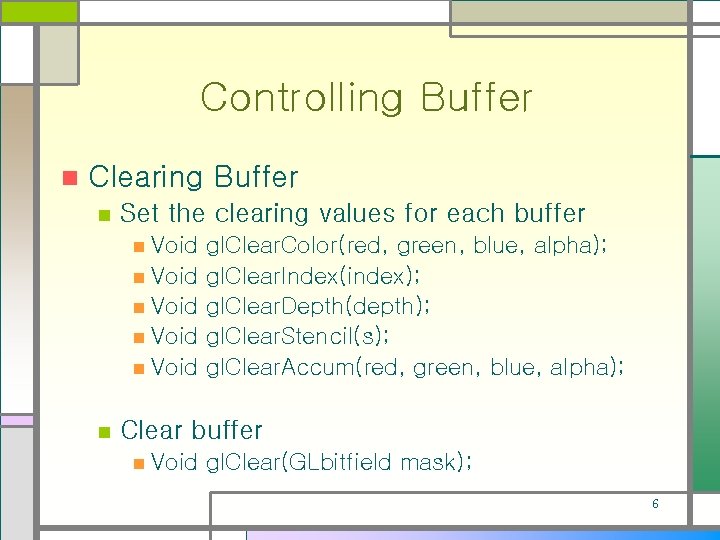 Controlling Buffer

Clearing Buffer

Set the clearing values for each buffer

Void glClearColor(red, green, blue, alpha);

Void glClearIndex(index);

Void glClearDepth(depth);

Void glClearStencil(s);

Void glClearAccum(red, green, blue, alpha);

Clear buffer

Void glClear(GLbitfield mask);

6